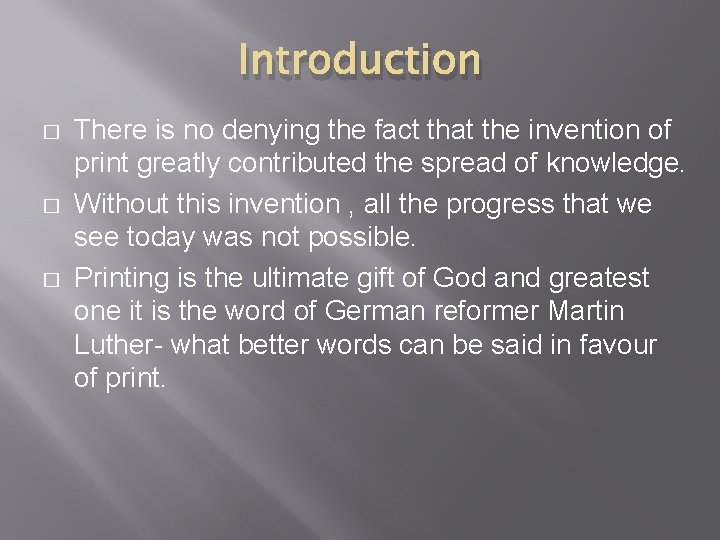 Introduction

□ There is no denying the fact that the invention of print greatly contributed the spread of knowledge.

□ Without this invention , all the progress that we see today was not possible.

□ Printing is the ultimate gift of God and greatest one it is the word of German reformer Martin Luther- what better words can be said in favour of print.